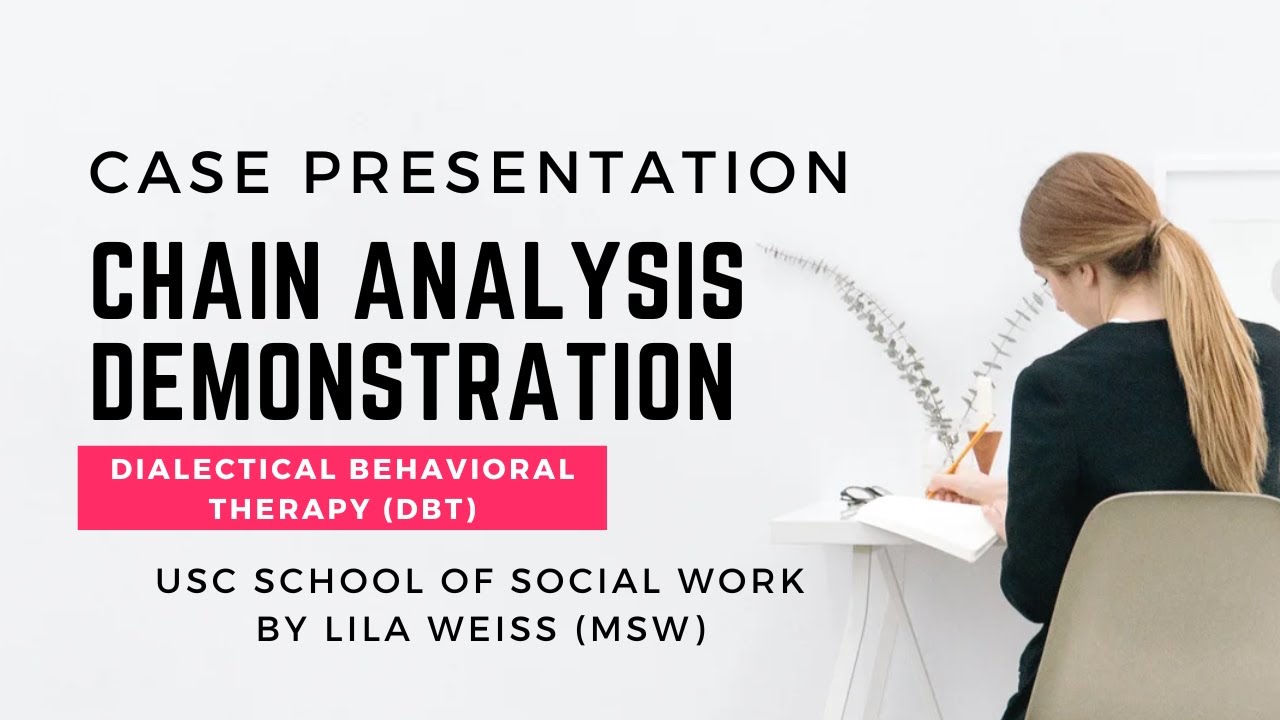 CASE PRESENTATION

CHAIN ANALYSIS DEMONSTRATION

DIALECTICAL BEHAVIORAL THERAPY (DBT)

USC SCHOOL OF SOCIAL WORK
BY LILA WEISS (MSW)